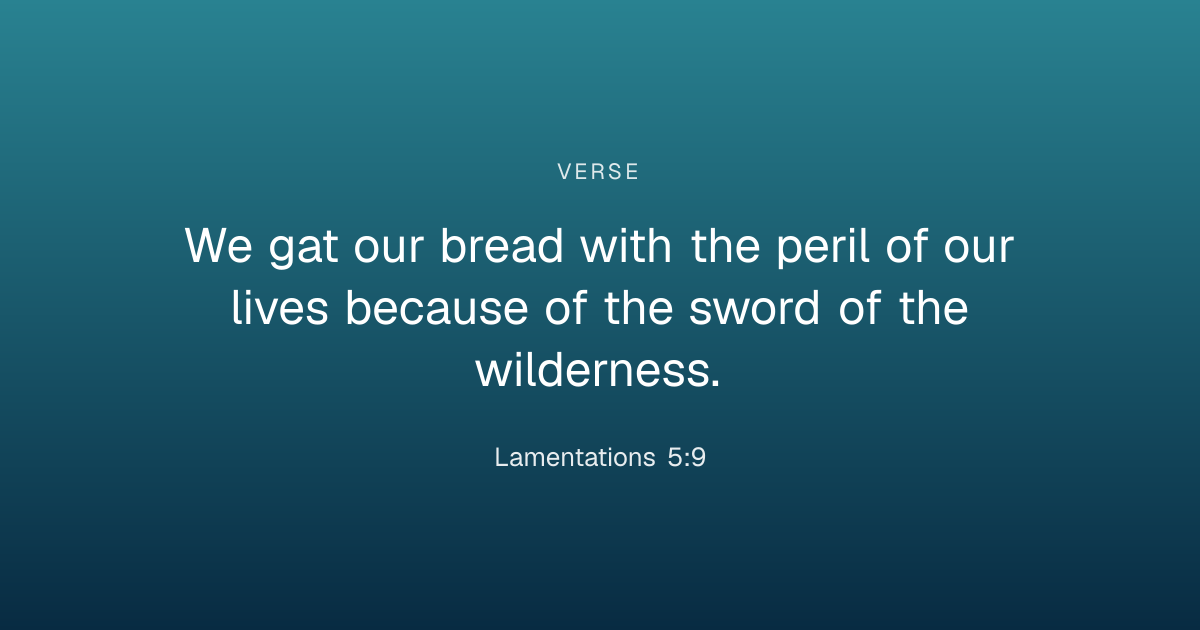 VERSE

We gat our bread with the peril of our lives because of the sword of the wilderness.

Lamentations 5:9